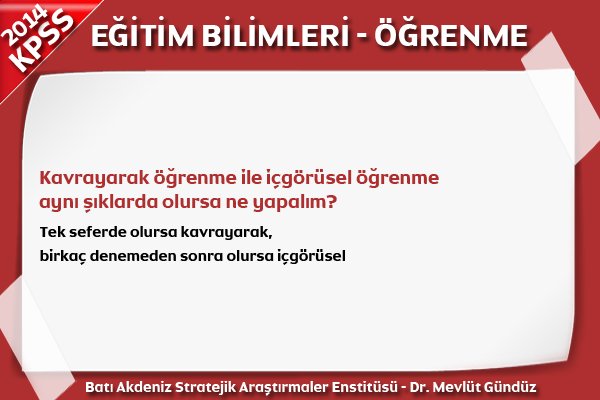 2014 KPSS

EĞİTİM BİLİMLERİ - ÖĞRENME

Kavrayarak öğrenme ile içgörüsel öğrenme aynı şıklarda olursa ne yapalım?

Tek seferde olursa kavrayarak,
birkaç denemeden sonra olursa içgörüsel

Batı Akdeniz Stratejik Araştırmaler Enstitüsü - Dr. Mevlüt Gündüz